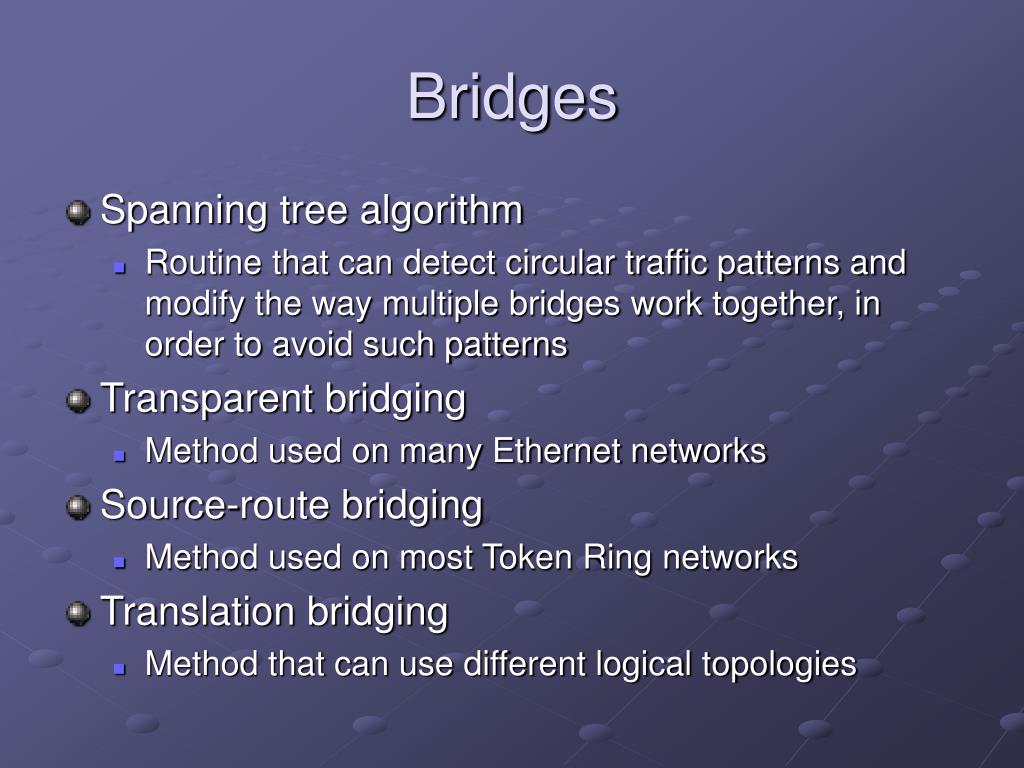 Bridges

Spanning tree algorithm

Routine that can detect circular traffic patterns and modify the way multiple bridges work together, in order to avoid such patterns

Transparent bridging

Method used on many Ethernet networks

Source-route bridging

Method used on most Token Ring networks

Translation bridging

Method that can use different logical topologies